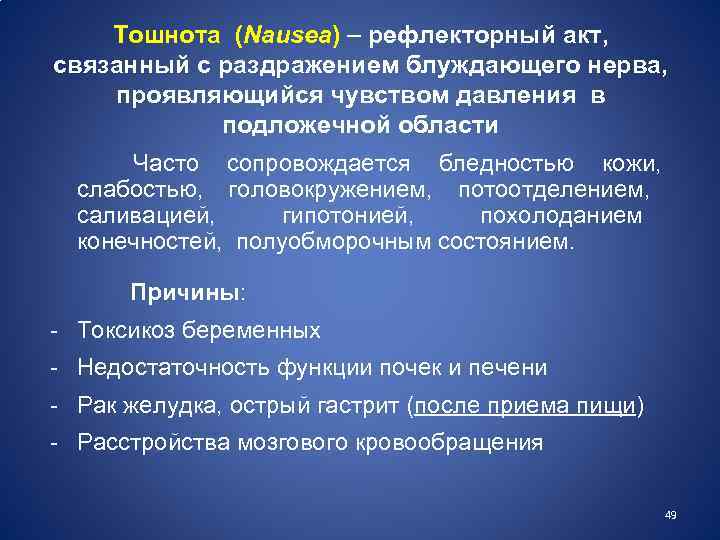 Тошнота (Nausea) – рефлекторный акт, связанный с раздражением блуждающего нерва, проявляющийся чувством давления в подложечной области

Часто сопровождается бледностью кожи, слабостью, головокружением, потоотделением, саливацией, гипотонией, похолоданием конечностей, полуобморочным состоянием.

Причины:

- Токсикоз беременных
- Недостаточность функции почек и печени
- Рак желудка, острый гастрит (после приема пищи)
- Расстройства мозгового кровообращения

49